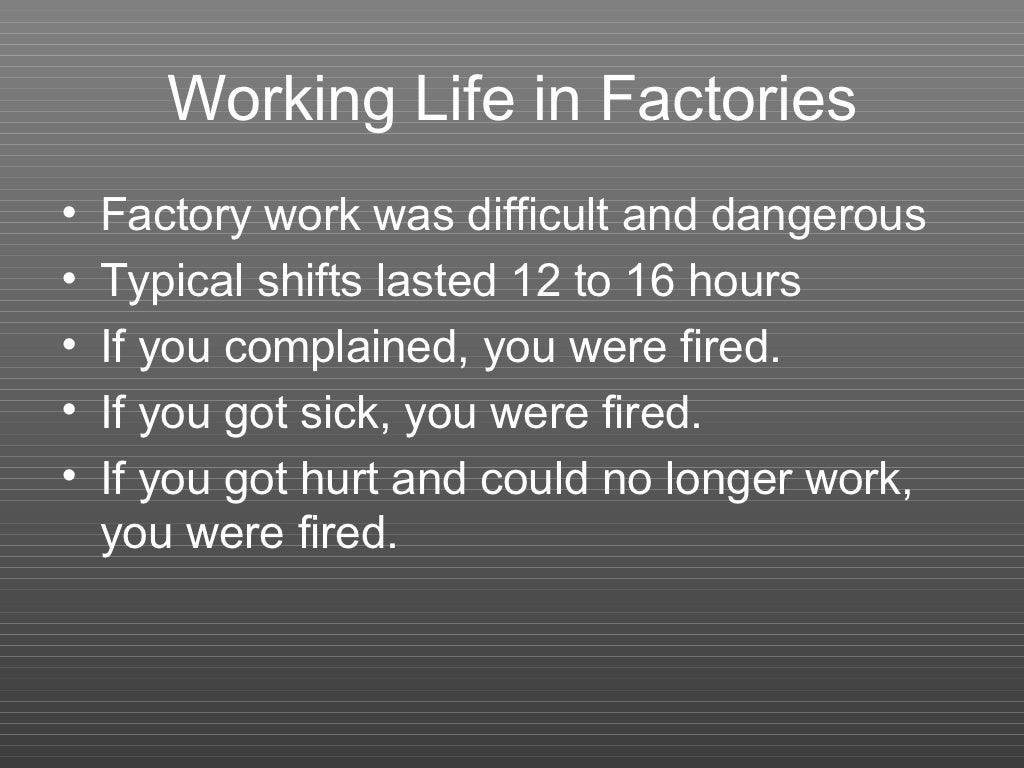 Working Life in Factories

• Factory work was difficult and dangerous
• Typical shifts lasted 12 to 16 hours
• If you complained, you were fired.
• If you got sick, you were fired.
• If you got hurt and could no longer work, you were fired.